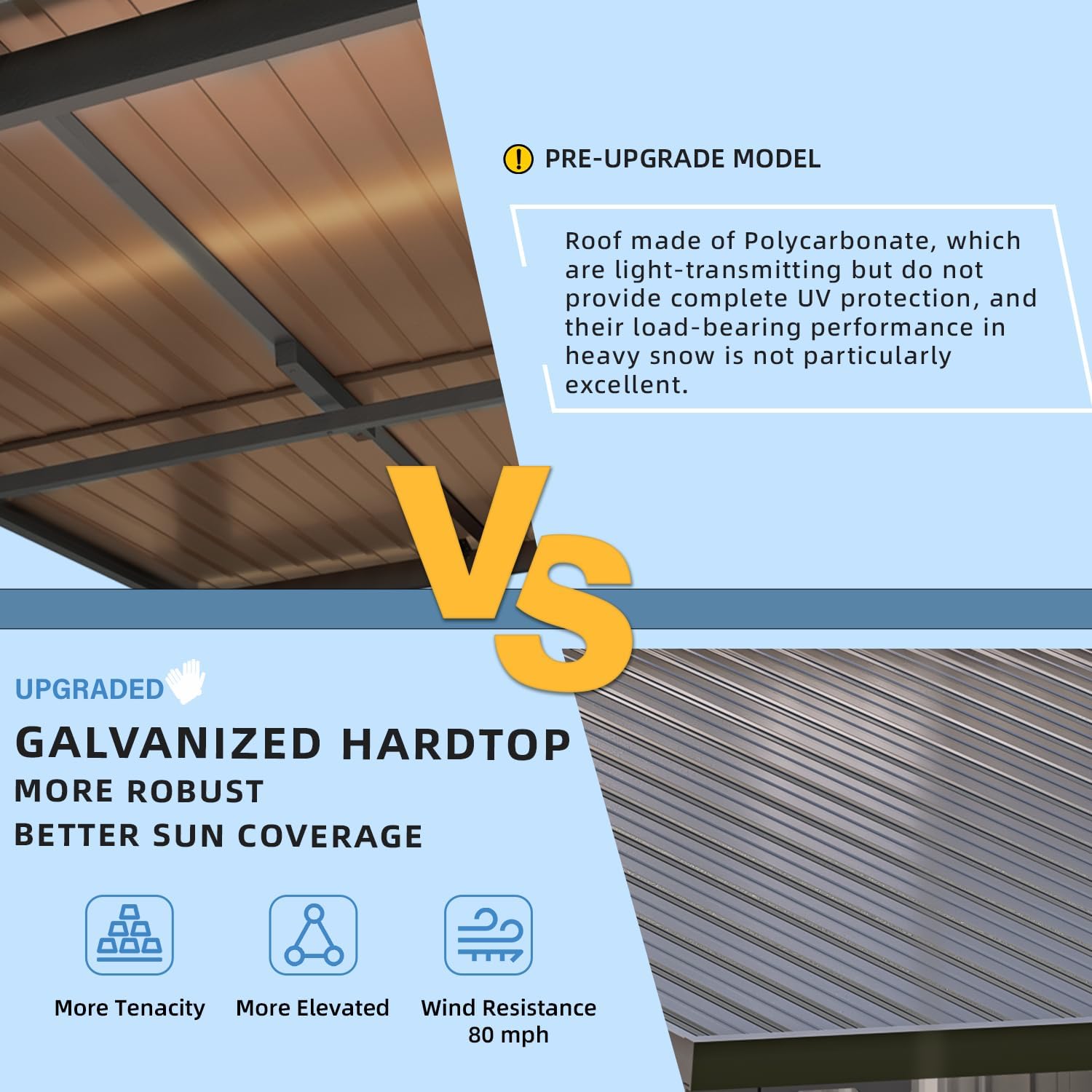 PRE-UPGRADE MODEL

Roof made of Polycarbonate, which are light-transmitting but do not provide complete UV protection, and their load-bearing performance in heavy snow is not particularly excellent.

VS

UPGRADED

GALVANIZED HARDTOP
MORE ROBUST
BETTER SUN COVERAGE

More Tenacity

More Elevated

Wind Resistance 80 mph